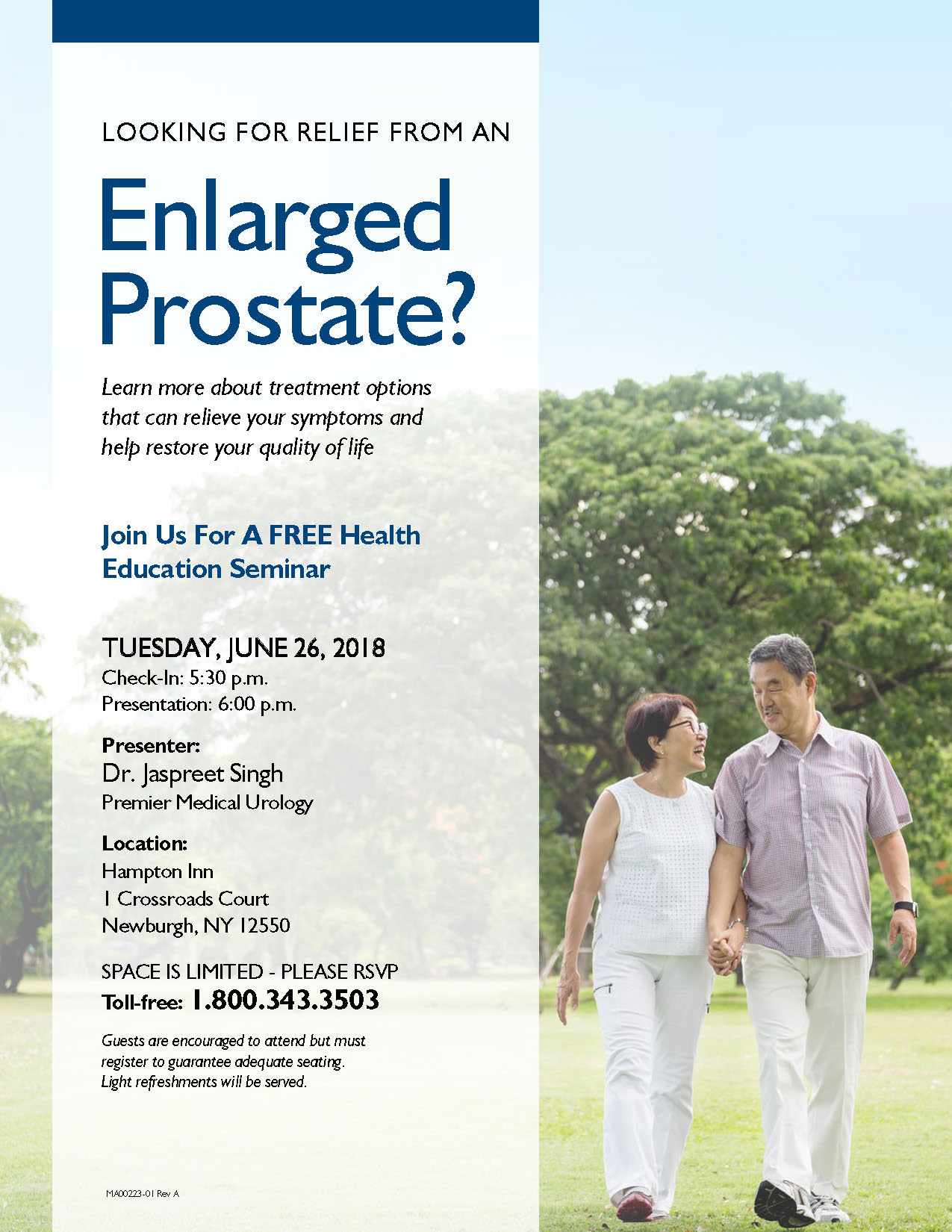 LOOKING FOR RELIEF FROM AN

Enlarged Prostate?

Learn more about treatment options that can relieve your symptoms and help restore your quality of life

Join Us For A FREE Health Education Seminar

TUESDAY, JUNE 26, 2018
Check-In: 5:30 p.m.
Presentation: 6:00 p.m.

Presenter:
Dr. Jaspreet Singh
Premier Medical Urology

Location:
Hampton Inn
1 Crossroads Court
Newburgh, NY 12550

SPACE IS LIMITED - PLEASE RSVP
Toll-free: 1.800.343.3503

Guests are encouraged to attend but must register to guarantee adequate seating. Light refreshments will be served.

MA00223-01 Rev A